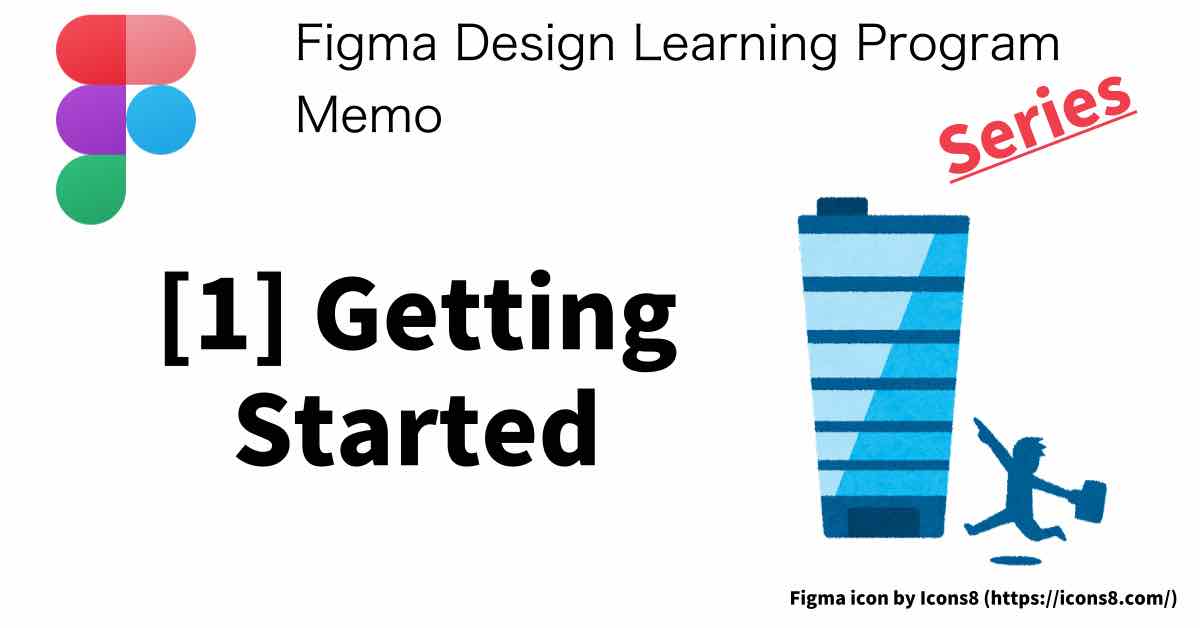 Figma Design Learning Program Memo

Series

[1] Getting Started

Figma icon by Icons8 (https://icons8.com/)